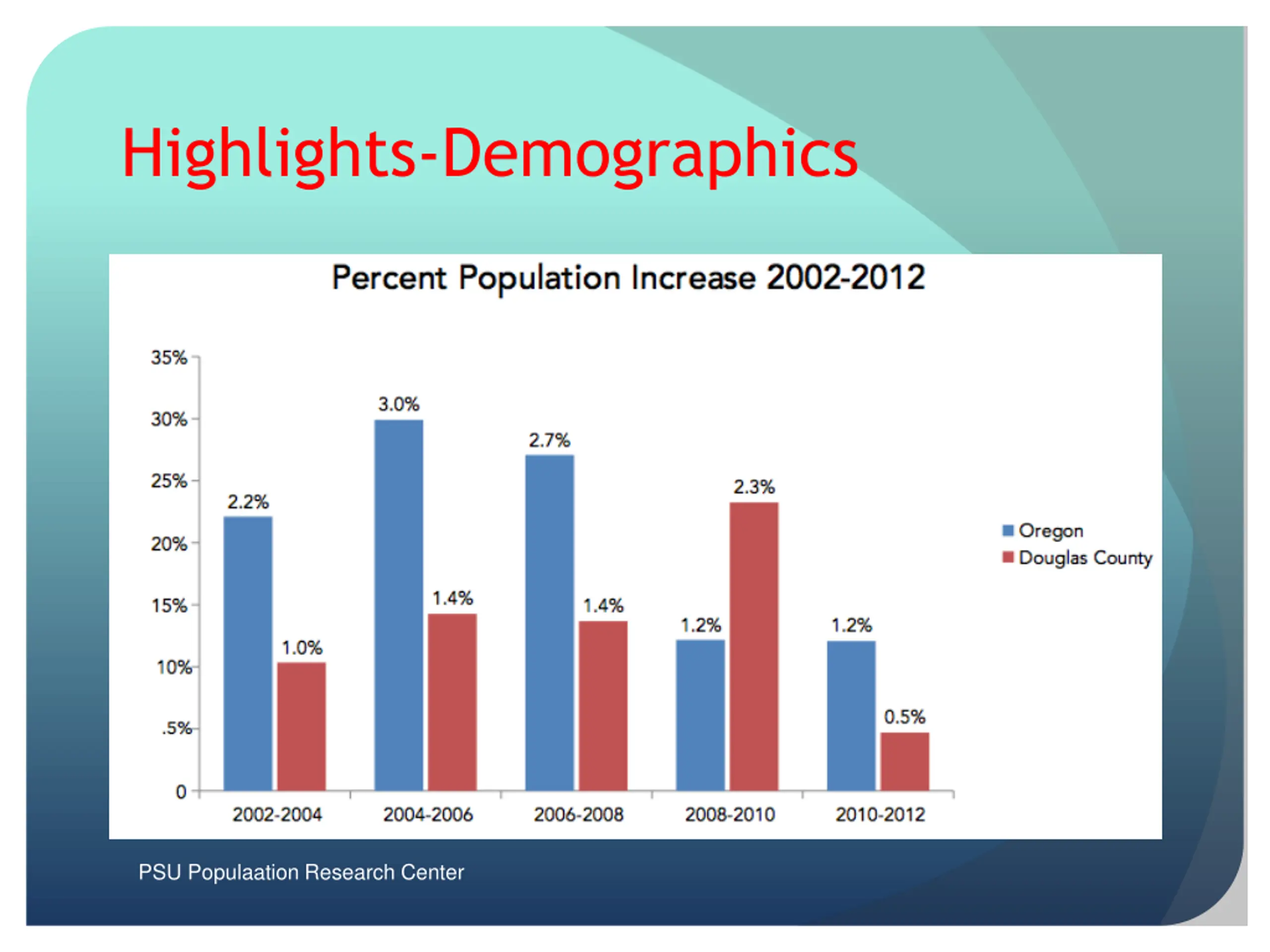 Highlights-Demographics

Percent Population Increase 2002-2012

35%
30%
25%
20%
15%
10%
.5%
0

2.2%
1.0%
3.0%
1.4%
2.7%
1.4%
1.2%
2.3%
1.2%
0.5%

2002-2004
2004-2006
2006-2008
2008-2010
2010-2012

Oregon
Douglas County

PSU Populaation Research Center